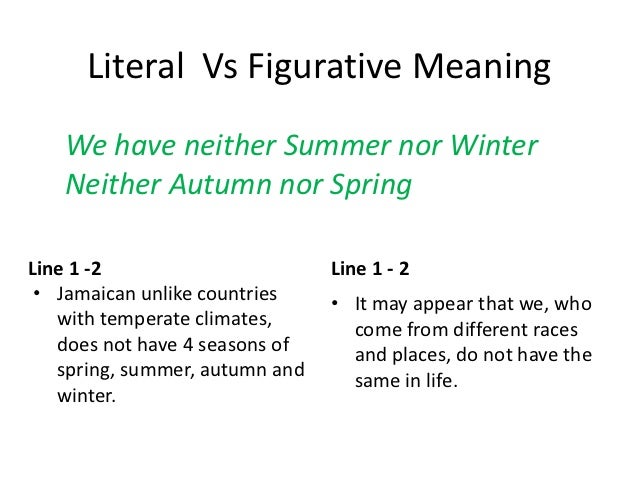 Literal  Vs Figurative Meaning

We have neither Summer nor Winter
Neither Autumn nor Spring

Line 1 -2

• Jamaican unlike countries with temperate climates, does not have 4 seasons of spring, summer, autumn and winter.

Line 1 - 2

• It may appear that we, who come from different races and places, do not have the same in life.